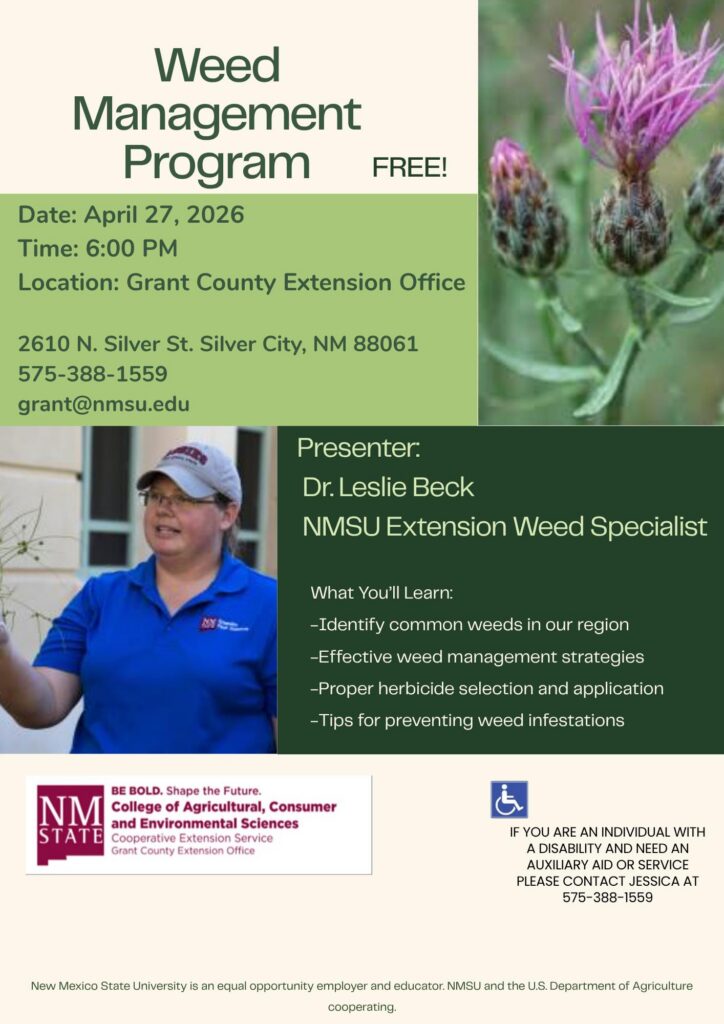 Weed Management Program

FREE!

Date: April 27, 2026
Time: 6:00 PM
Location: Grant County Extension Office

2610 N. Silver St. Silver City, NM 88061
575-388-1559
grant@nmsu.edu

Presenter:
Dr. Leslie Beck
NMSU Extension Weed Specialist

What You'll Learn:
-Identify common weeds in our region
-Effective weed management strategies
-Proper herbicide selection and application
-Tips for preventing weed infestations

NM STATE
BE BOLD. Shape the Future.
College of Agricultural, Consumer and Environmental Sciences
Cooperative Extension Service
Grant County Extension Office

IF YOU ARE AN INDIVIDUAL WITH A DISABILITY AND NEED AN AUXILIARY AID OR SERVICE PLEASE CONTACT JESSICA AT 575-388-1559

New Mexico State University is an equal opportunity employer and educator. NMSU and the U.S. Department of Agriculture cooperating.